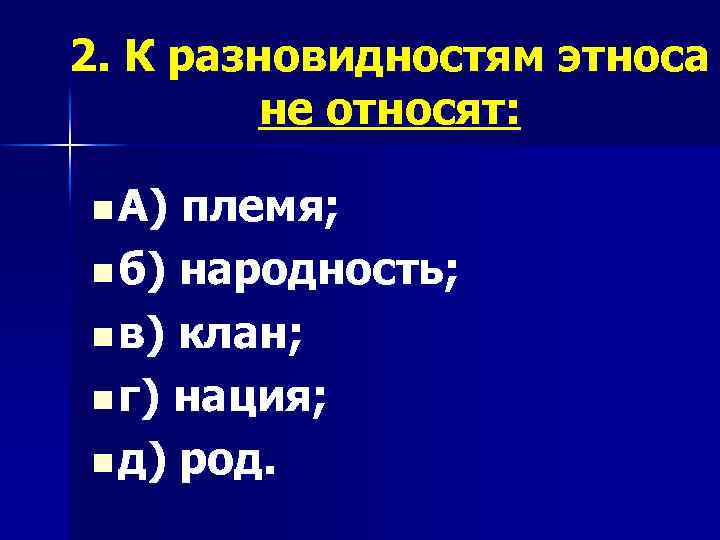 2. К разновидностям этноса не относят:

А) племя;

б) народность;

в) клан;

г) нация;

д) род.